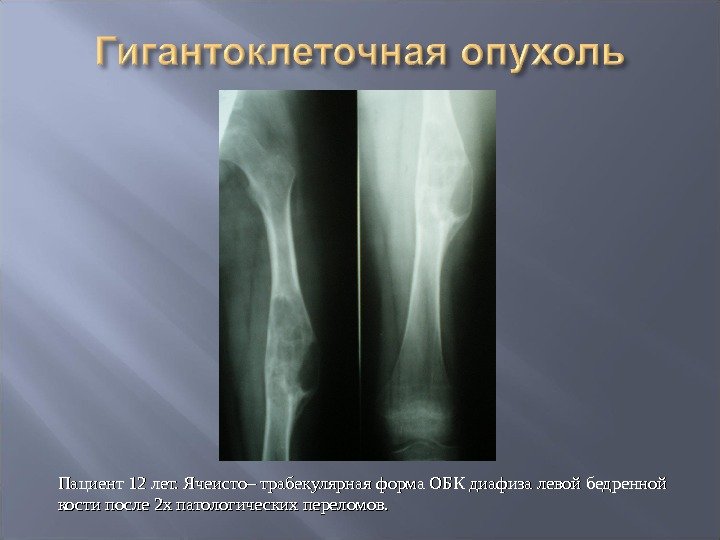 Гигантоклеточная опухоль

Пациент 12 лет. Ячеисто– трабекулярная форма ОБК диафиза левой бедренной кости после 2х патологических переломов.